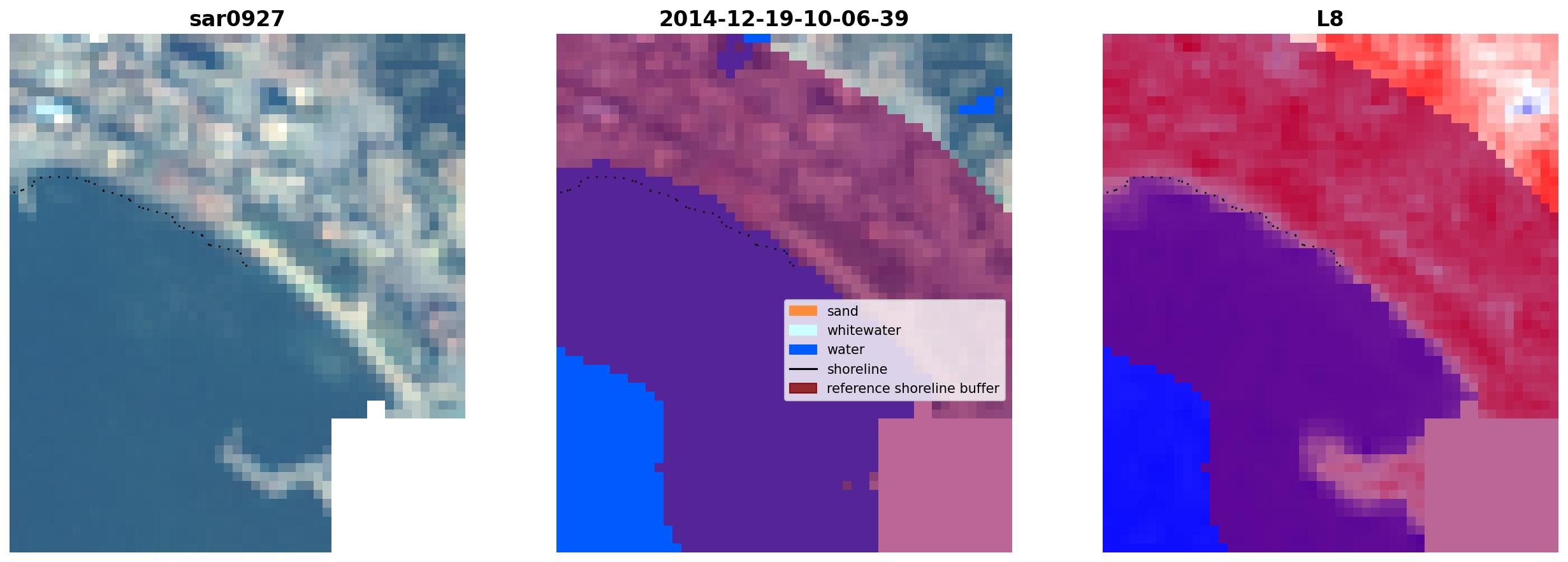 sar0927

2014-12-19-10-06-39

sand
whitewater
water
shoreline
reference shoreline buffer

L8